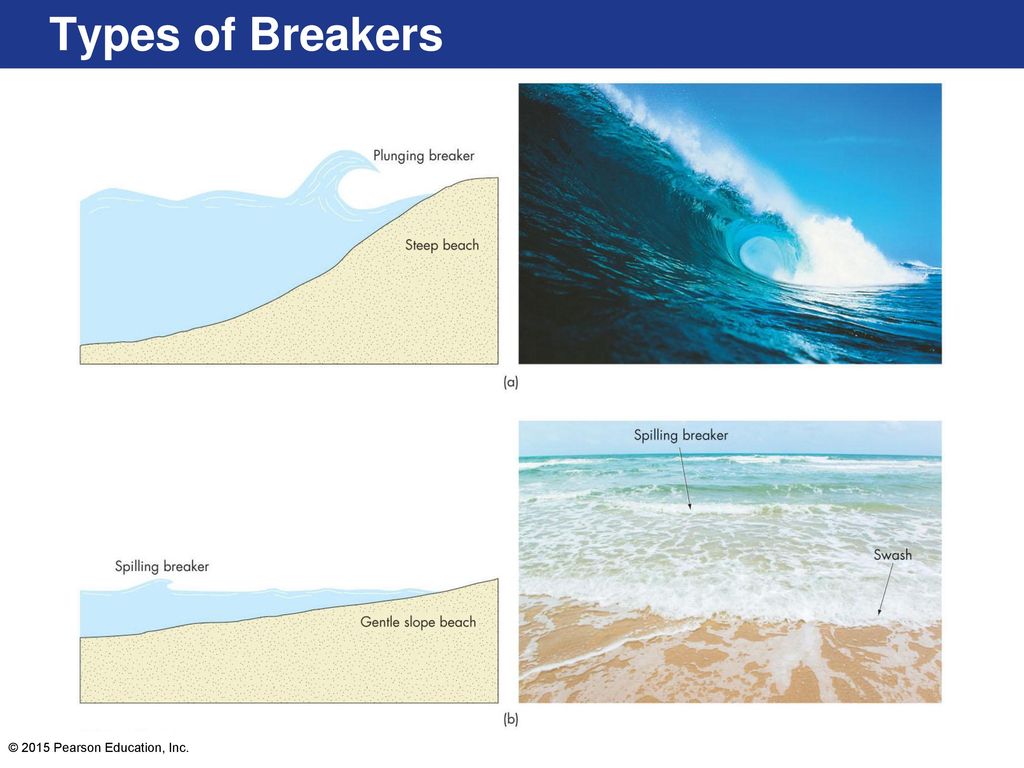 Types of Breakers

Plunging breaker

Steep beach

(a)

Spilling breaker

Swash

Spilling breaker

Gentle slope beach

(b)

© 2015 Pearson Education, Inc.